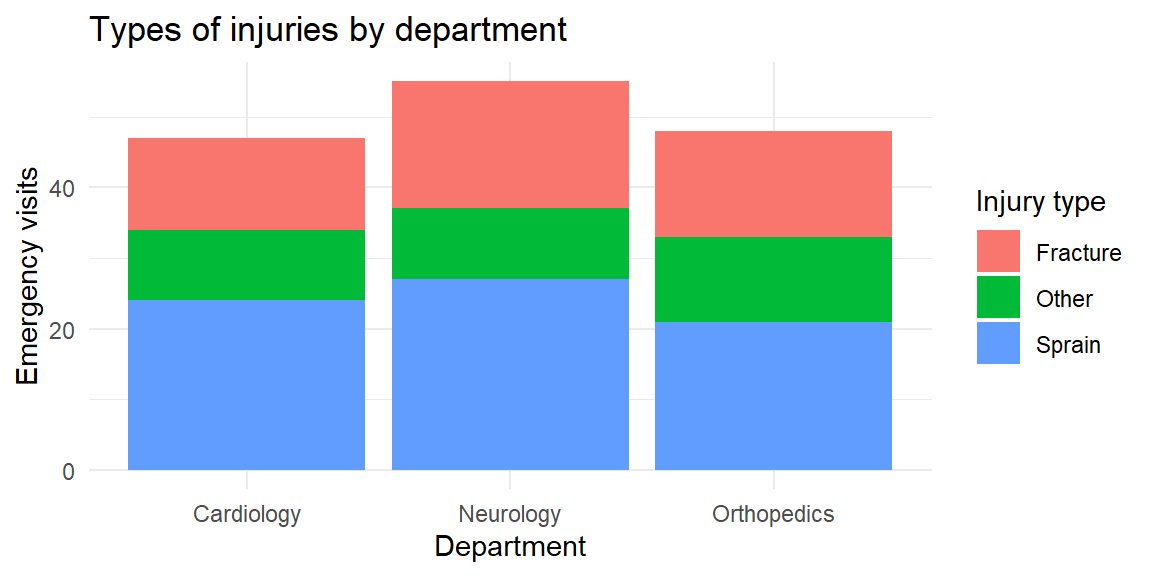 Types of injuries by department

Emergency visits

40
20
0

Cardiology
Neurology
Orthopedics

Department

Injury type
Fracture
Other
Sprain